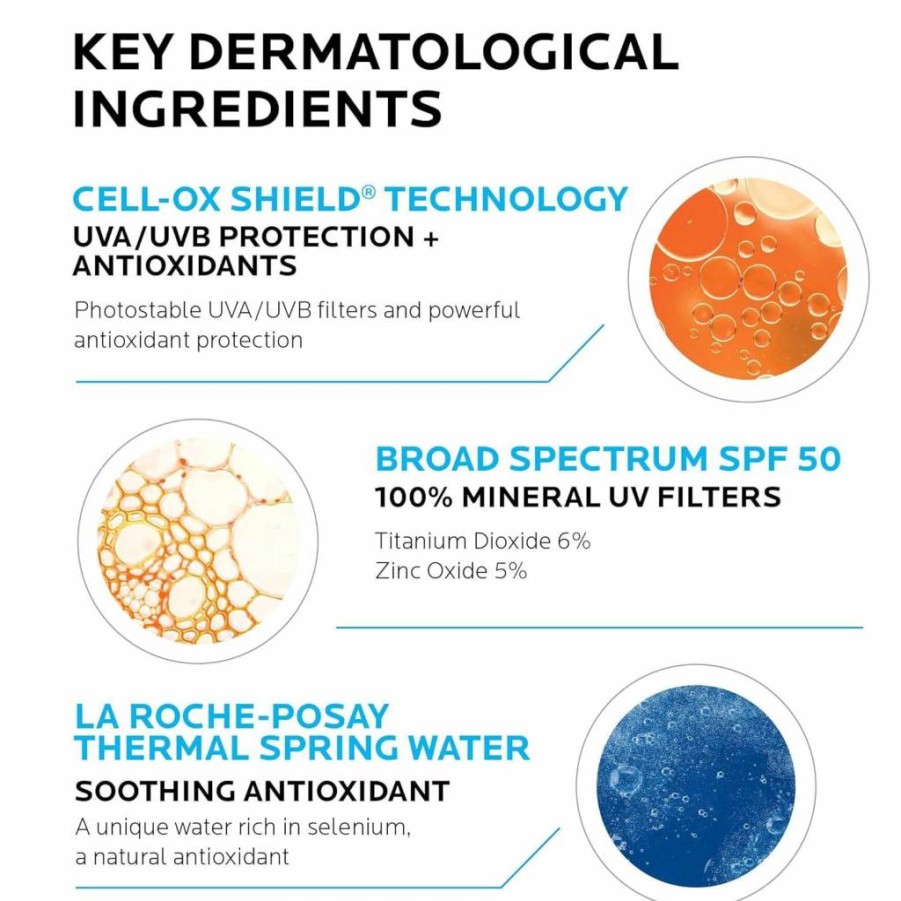 KEY DERMATOLOGICAL INGREDIENTS

CELL-OX SHIELD® TECHNOLOGY
UVA/UVB PROTECTION + ANTIOXIDANTS

Photostable UVA/UVB filters and powerful antioxidant protection

BROAD SPECTRUM SPF 50
100% MINERAL UV FILTERS

Titanium Dioxide 6%
Zinc Oxide 5%

LA ROCHE-POSAY THERMAL SPRING WATER
SOOTHING ANTIOXIDANT

A unique water rich in selenium, a natural antioxidant